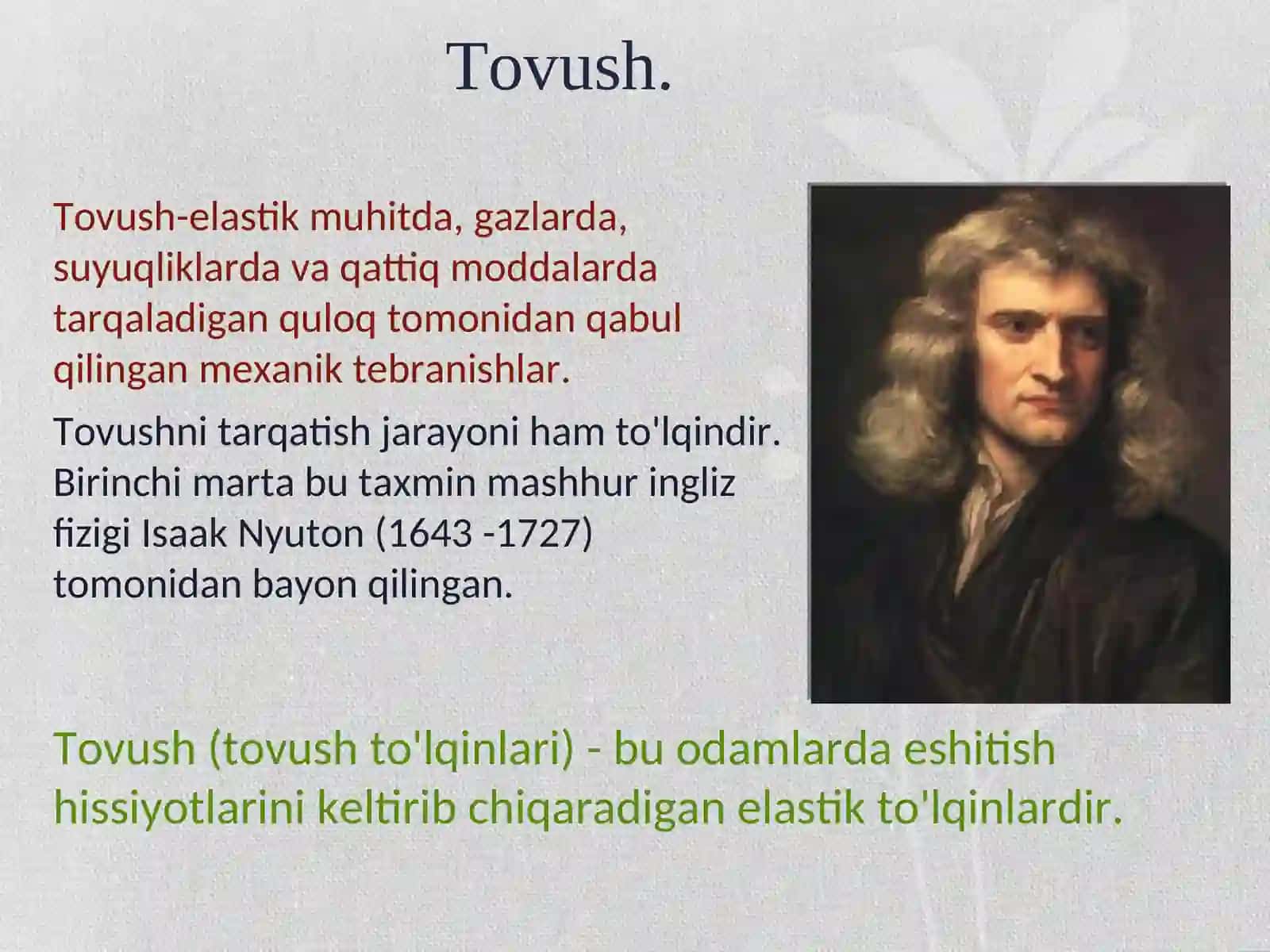 Tovush.

Tovush-elastik muhitda, gazlarda, suyuqliklarda va qattiq moddalarda tarqaladigan quloq tomonidan qabul qilingan mexanik tebranishlar.

Tovushni tarqatish jarayoni ham to'lqindir. Birinchi marta bu taxmin mashhur ingliz fizigi Isaak Nyuton (1643 -1727) tomonidan bayon qilingan.

Tovush (tovush to'lqinlari) - bu odamlarda eshitish hissiyotlarini keltirib chiqaradigan elastik to'lqinlardir.